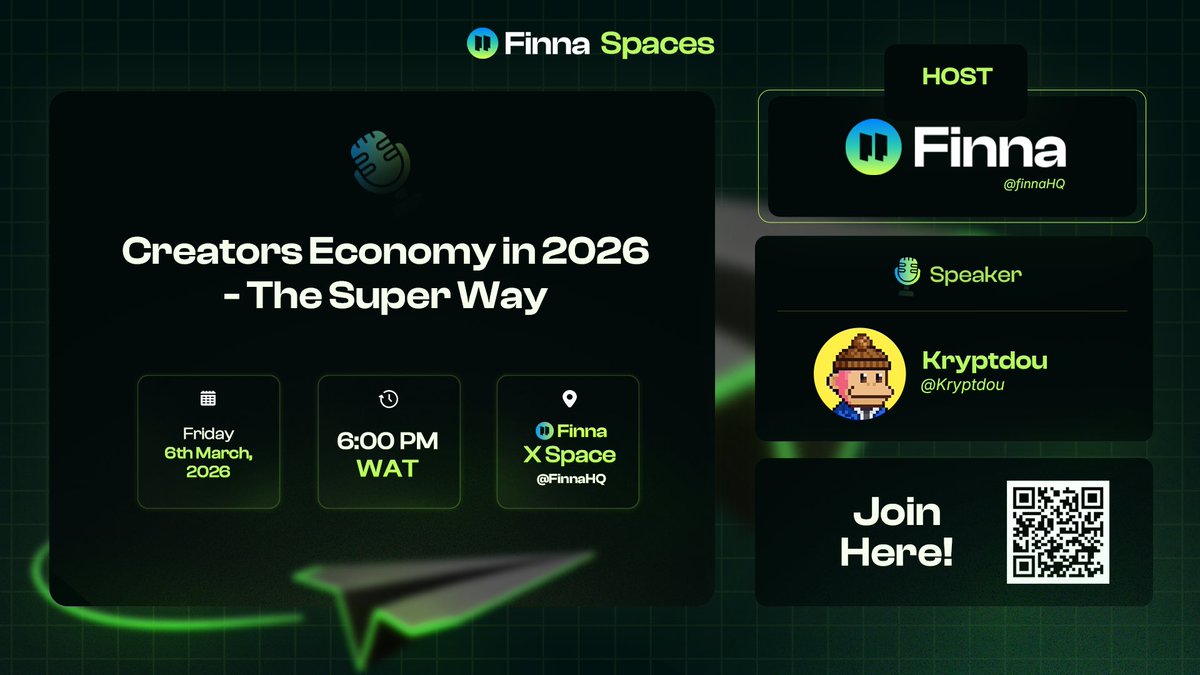 Finna Spaces

Creators Economy in 2026 - The Super Way

Friday
6th March, 2026

6:00 PM
WAT

Finna
X Space
@FinnaHQ

HOST

Finna
@finnaHQ

Speaker

Kryptdou
@Kryptdou

Join Here!